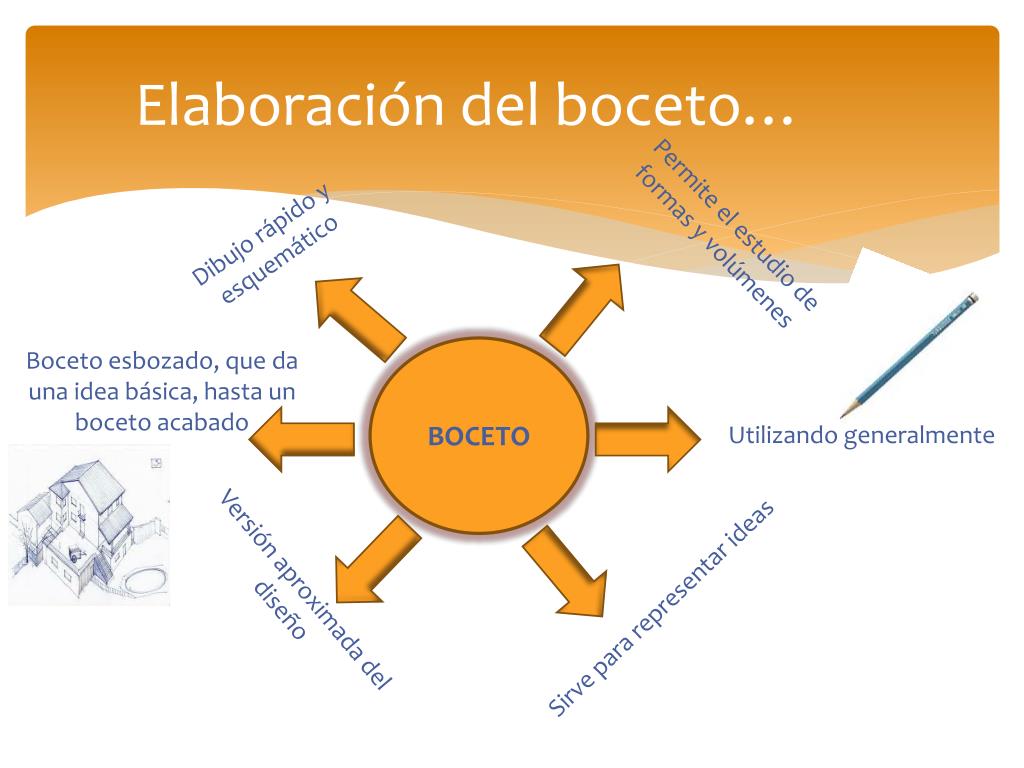 Elaboración del boceto…

Dibujo rápido y esquemático

Permite el estudio de formas y volúmenes

Boceto esbozado, que da una idea básica, hasta un boceto acabado

BOCETO

Utilizando generalmente

Versión aproximada del diseño

Sirve para representar ideas